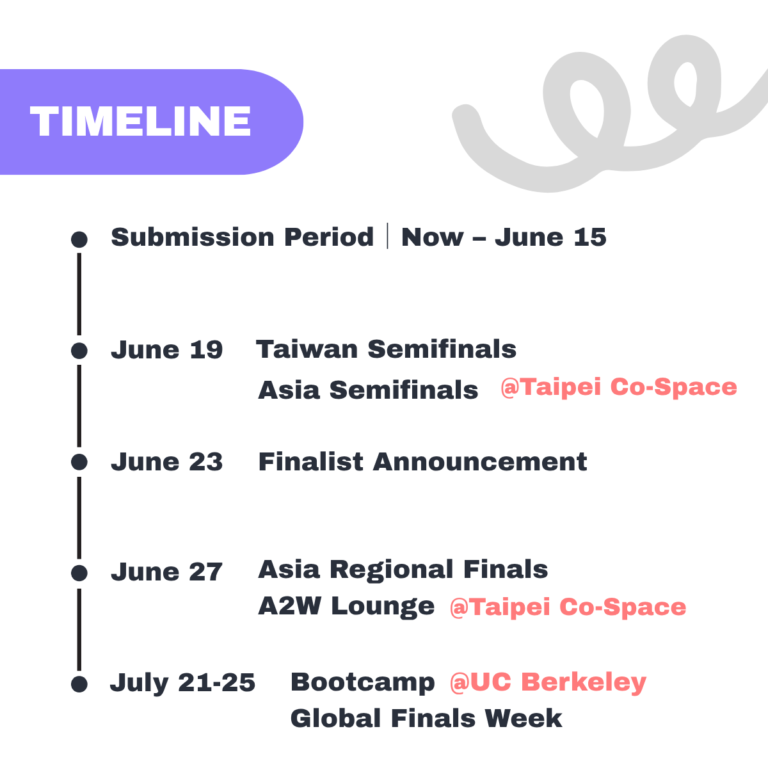 TIMELINE

Submission Period | Now – June 15

June 19 Taiwan Semifinals
Asia Semifinals @Taipei Co-Space

June 23 Finalist Announcement

June 27 Asia Regional Finals
A2W Lounge @Taipei Co-Space

July 21-25 Bootcamp @UC Berkeley
Global Finals Week